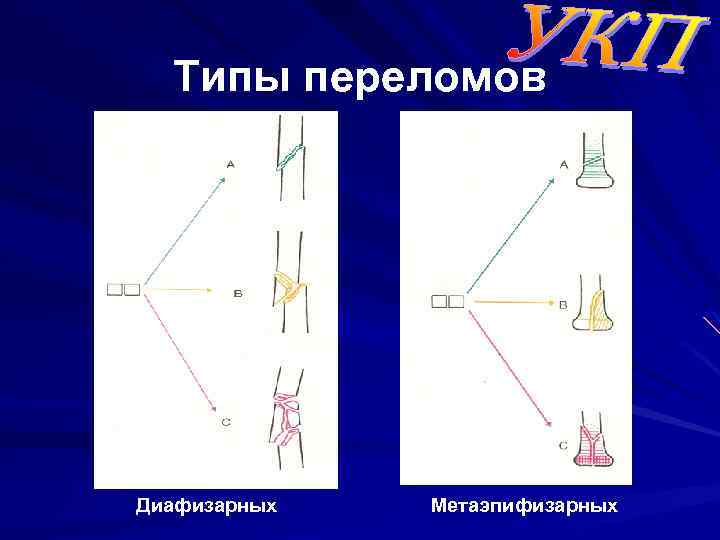 УКП

Типы переломов

A
B
C

Диафизарных

A
B
C

Метаэпифизарных